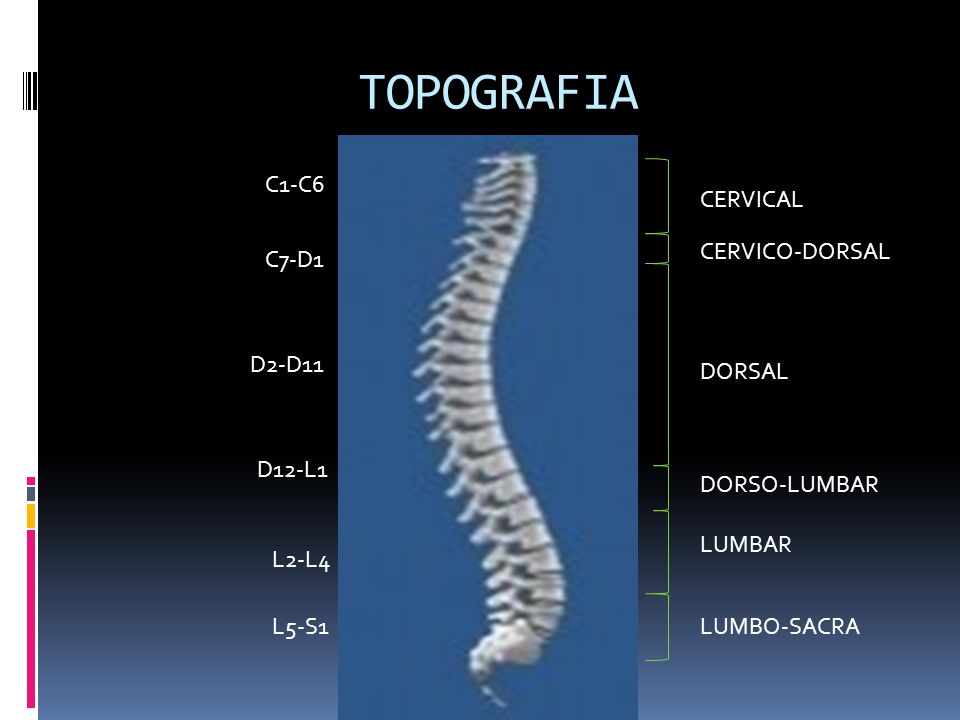 TOPOGRAFIA

C1-C6
C7-D1
D2-D11
D12-L1
L2-L4
L5-S1

CERVICAL
CERVICO-DORSAL
DORSAL
DORSO-LUMBAR
LUMBAR
LUMBO-SACRA